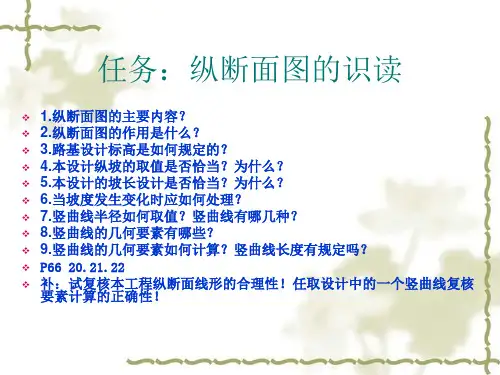 任务：纵断面图的识读

1.纵断面图的主要内容？
2.纵断面图的作用是什么？
3.路基设计标高是如何规定的？
4.本设计纵坡的取值是否恰当？为什么？
5.本设计的坡长设计是否恰当？为什么？
6.当坡度发生变化时应如何处理？
7.竖曲线半径如何取值？竖曲线有哪几种？
8.竖曲线的几何要素有哪些？
9.竖曲线的几何要素如何计算？竖曲线长度有规定吗？
P66 20.21.22
补：试复核本工程纵断面线形的合理性！任取设计中的一个竖曲线复核要素计算的正确性！